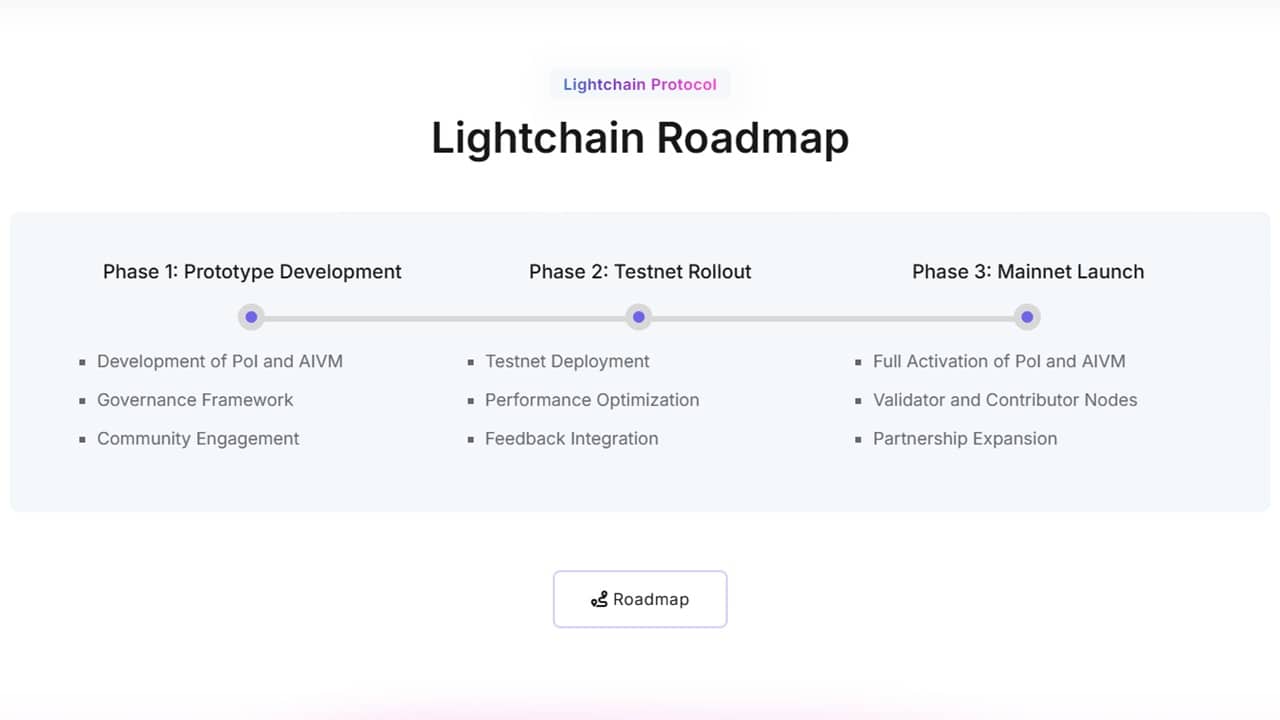 Lightchain Protocol

Lightchain Roadmap

Phase 1: Prototype Development

- Development of PoI and AIVM
- Governance Framework
- Community Engagement

Phase 2: Testnet Rollout

- Testnet Deployment
- Performance Optimization
- Feedback Integration

Phase 3: Mainnet Launch

- Full Activation of PoI and AIVM
- Validator and Contributor Nodes
- Partnership Expansion

Roadmap